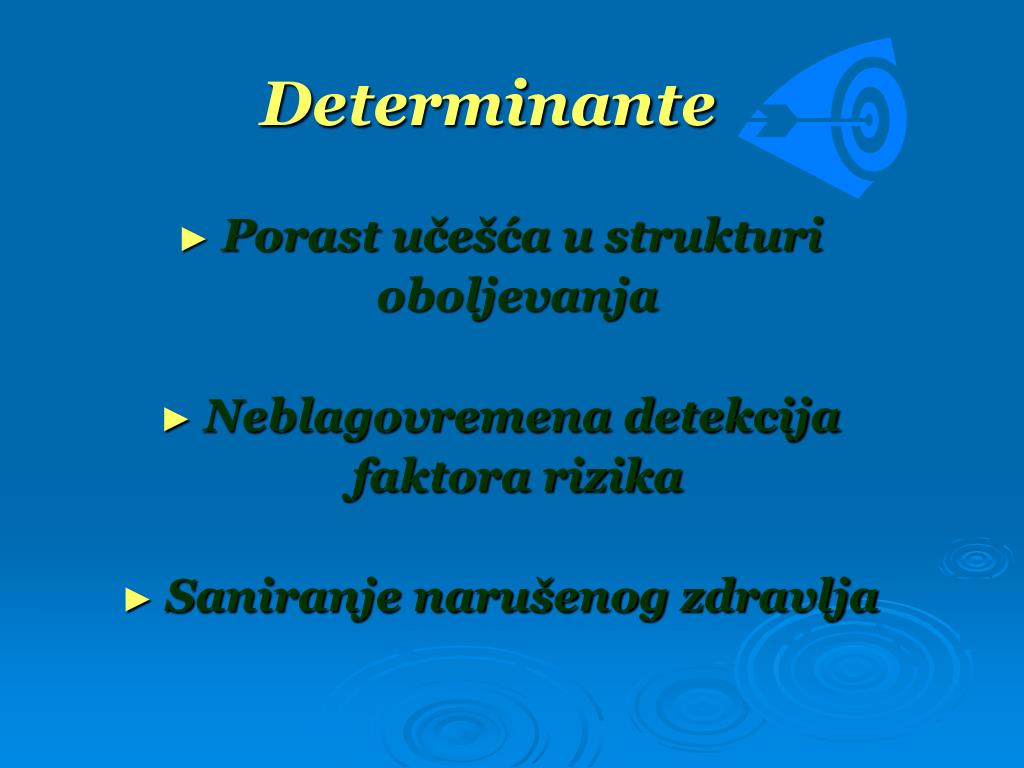 Determinante

► Porast učešća u strukturi oboljevanja

► Neblagovremena detekcija faktora rizika

► Saniranje narušenog zdravlja